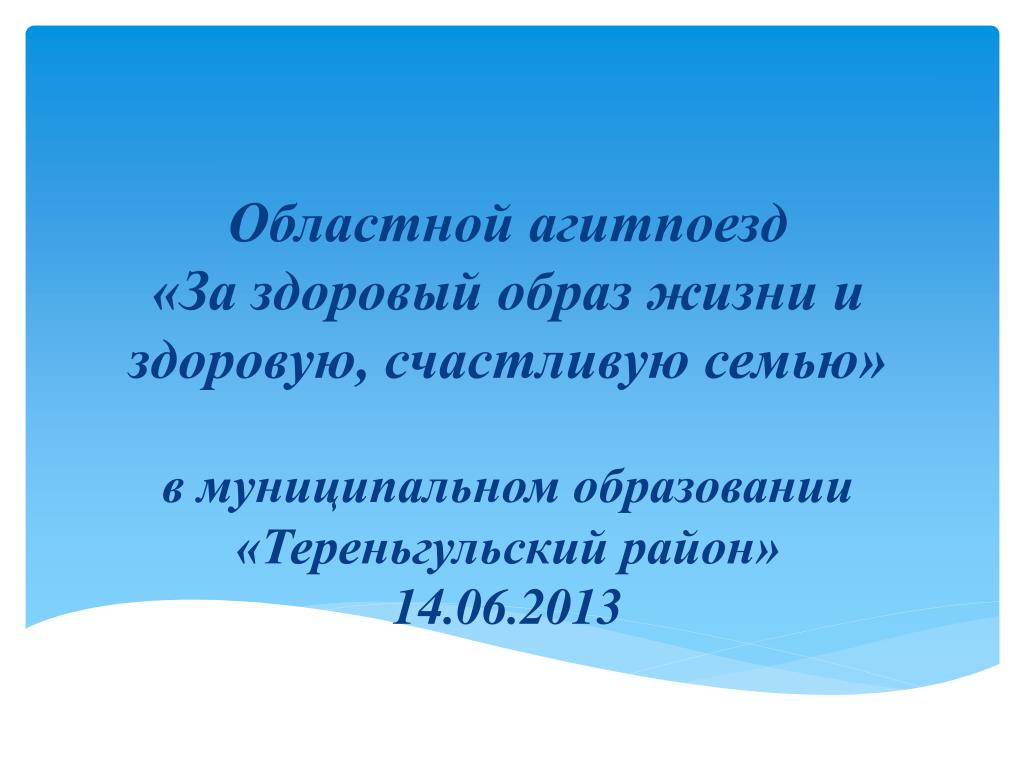 Областной агитпоезд
«За здоровый образ жизни и здоровую, счастливую семью»

в муниципальном образовании «Тереньгульский район»
14.06.2013